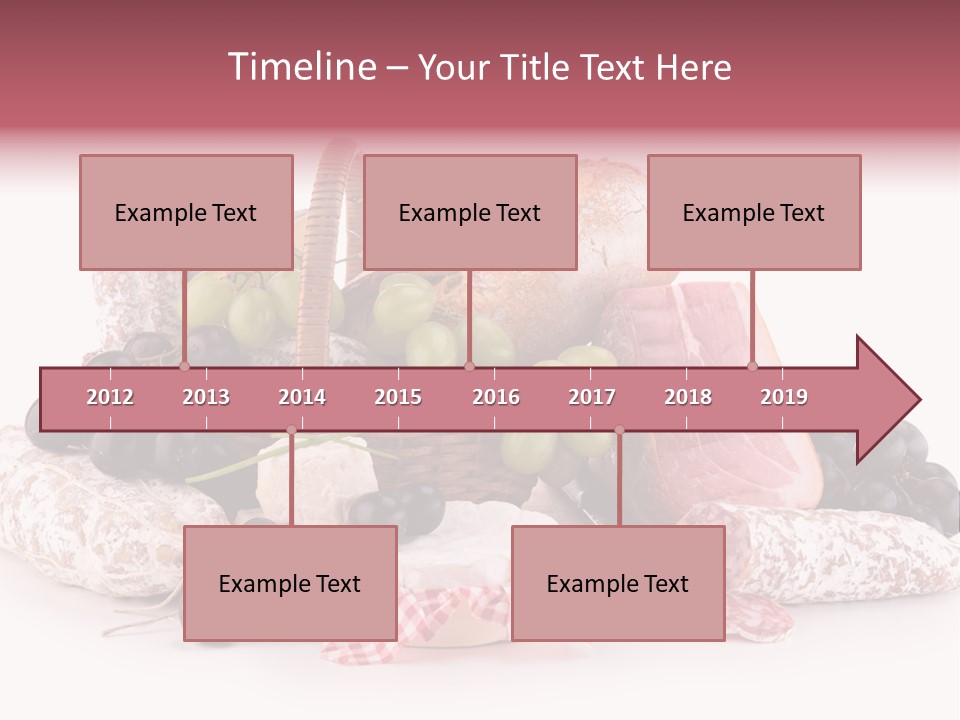 Timeline – Your Title Text Here

Example Text

Example Text

Example Text

2012 2013 2014 2015 2016 2017 2018 2019

Example Text

Example Text